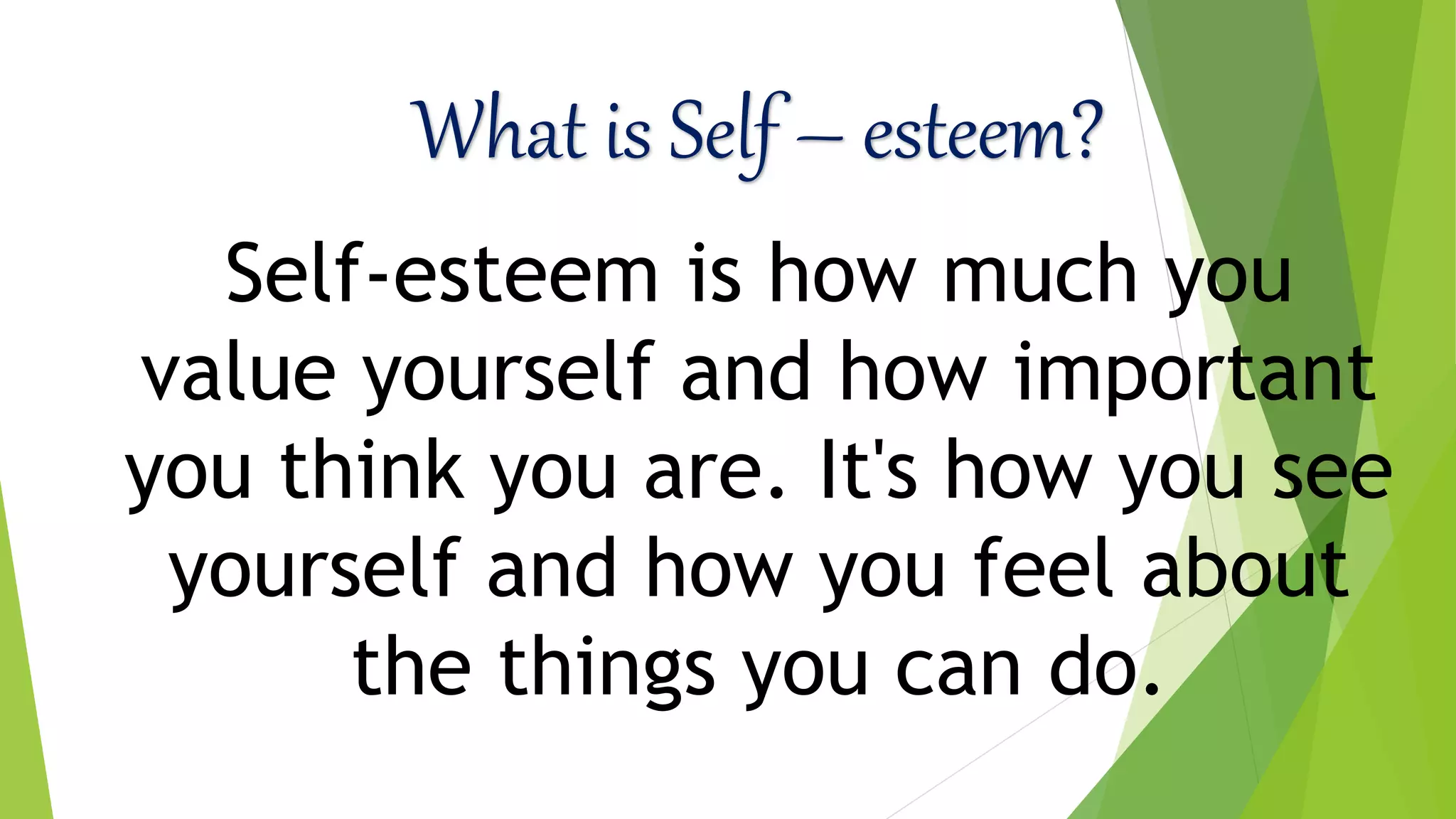 What is Self – esteem?

Self-esteem is how much you value yourself and how important you think you are. It's how you see yourself and how you feel about the things you can do.